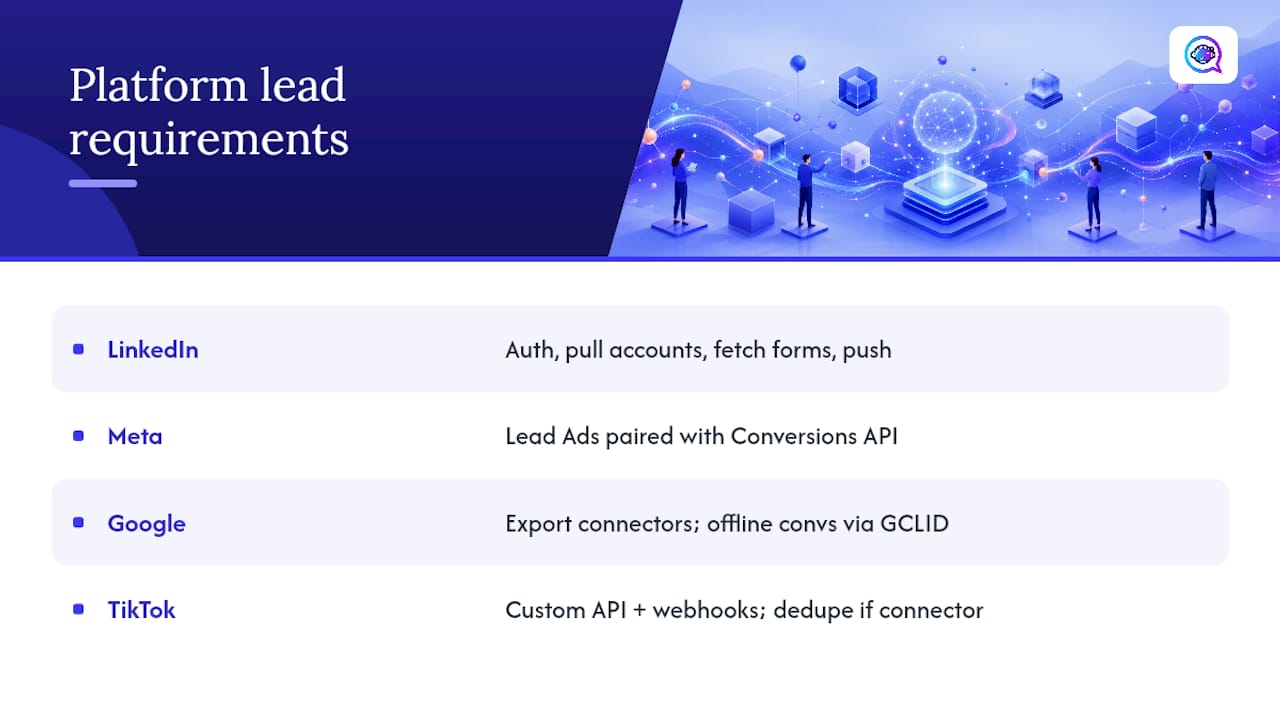 Platform lead requirements

| | |
|---|---|
| LinkedIn | Auth, pull accounts, fetch forms, push |
| Meta | Lead Ads paired with Conversions API |
| Google | Export connectors; offline convs via GCLID |
| TikTok | Custom API + webhooks; dedupe if connector |